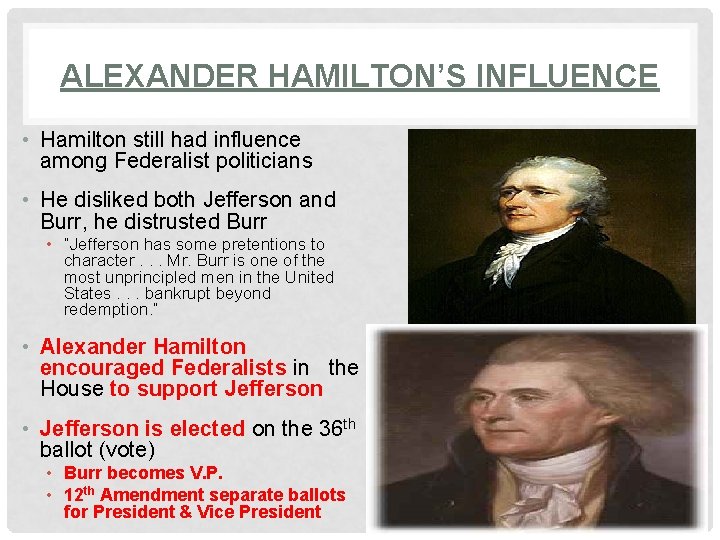 ALEXANDER HAMILTON'S INFLUENCE

• Hamilton still had influence among Federalist politicians

• He disliked both Jefferson and Burr, he distrusted Burr
  • "Jefferson has some pretentions to character . . . Mr. Burr is one of the most unprincipled men in the United States . . . bankrupt beyond redemption."

• Alexander Hamilton encouraged Federalists in the House to support Jefferson

• Jefferson is elected on the 36$^{th}$ ballot (vote)
  • Burr becomes V.P.
  • 12$^{th}$ Amendment separate ballots for President & Vice President